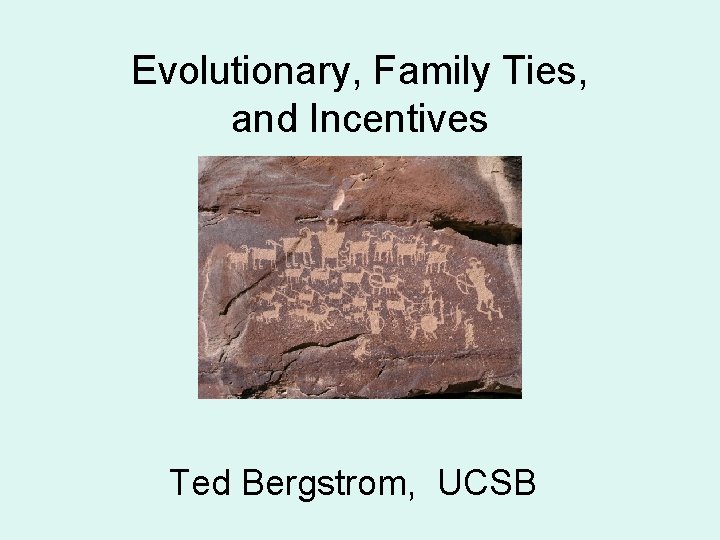 Evolutionary, Family Ties, and Incentives

Ted Bergstrom, UCSB